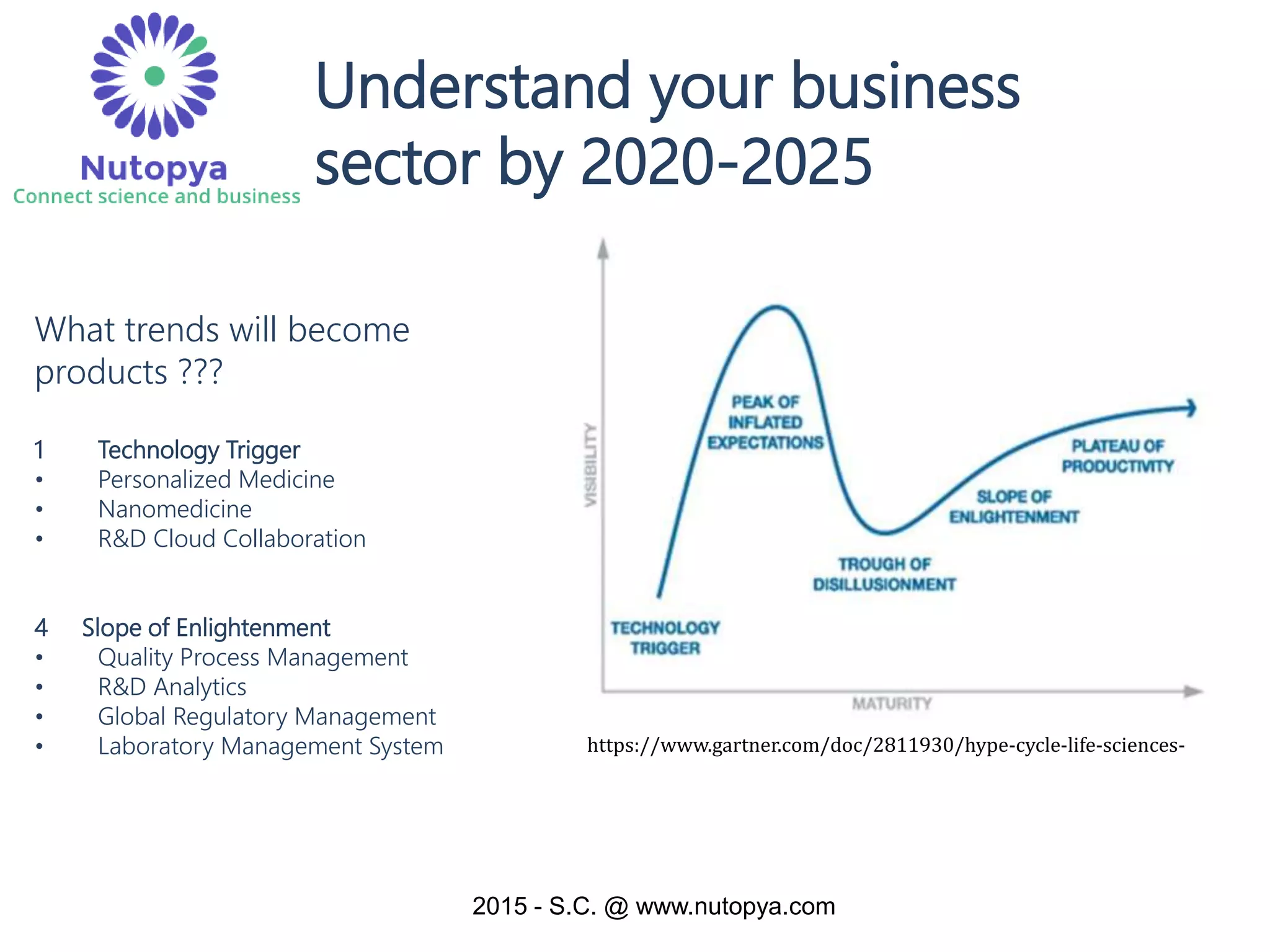 Nutopya
Connect science and business

Understand your business sector by 2020-2025

What trends will become products ???

1 Technology Trigger
• Personalized Medicine
• Nanomedicine
• R&D Cloud Collaboration

4 Slope of Enlightenment
• Quality Process Management
• R&D Analytics
• Global Regulatory Management
• Laboratory Management System

VISIBILITY
PEAK OF INFLATED EXPECTATIONS
PLATEAU OF PRODUCTIVITY
SLOPE OF ENLIGHTENMENT
TROUGH OF DISILLUSIONMENT
TECHNOLOGY TRIGGER
MATURITY

https://www.gartner.com/doc/2811930/hype-cycle-life-sciences-

2015 - S.C. @ www.nutopya.com